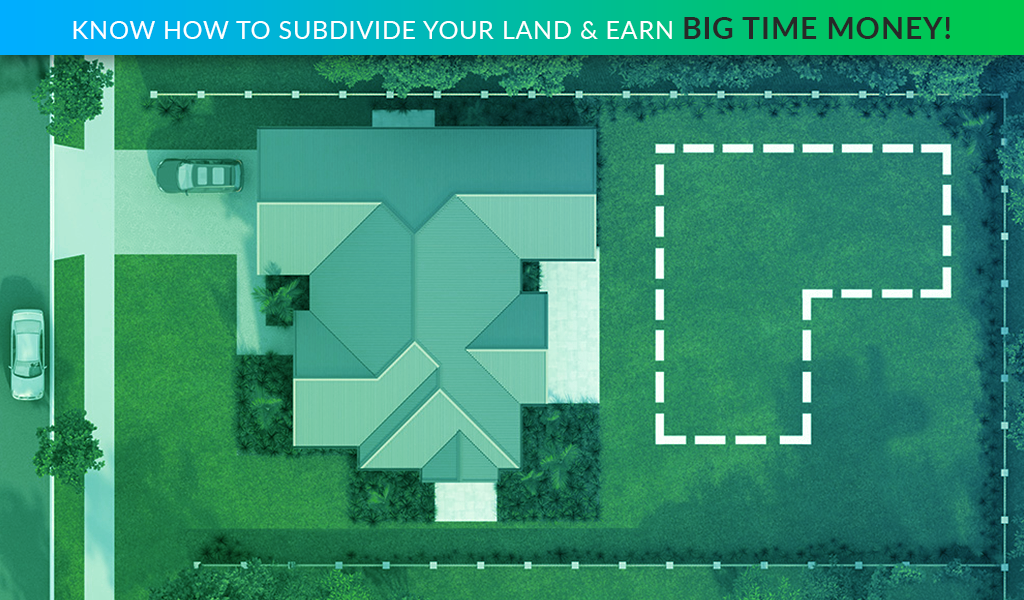 KNOW HOW TO SUBDIVIDE YOUR LAND & EARN BIG TIME MONEY!